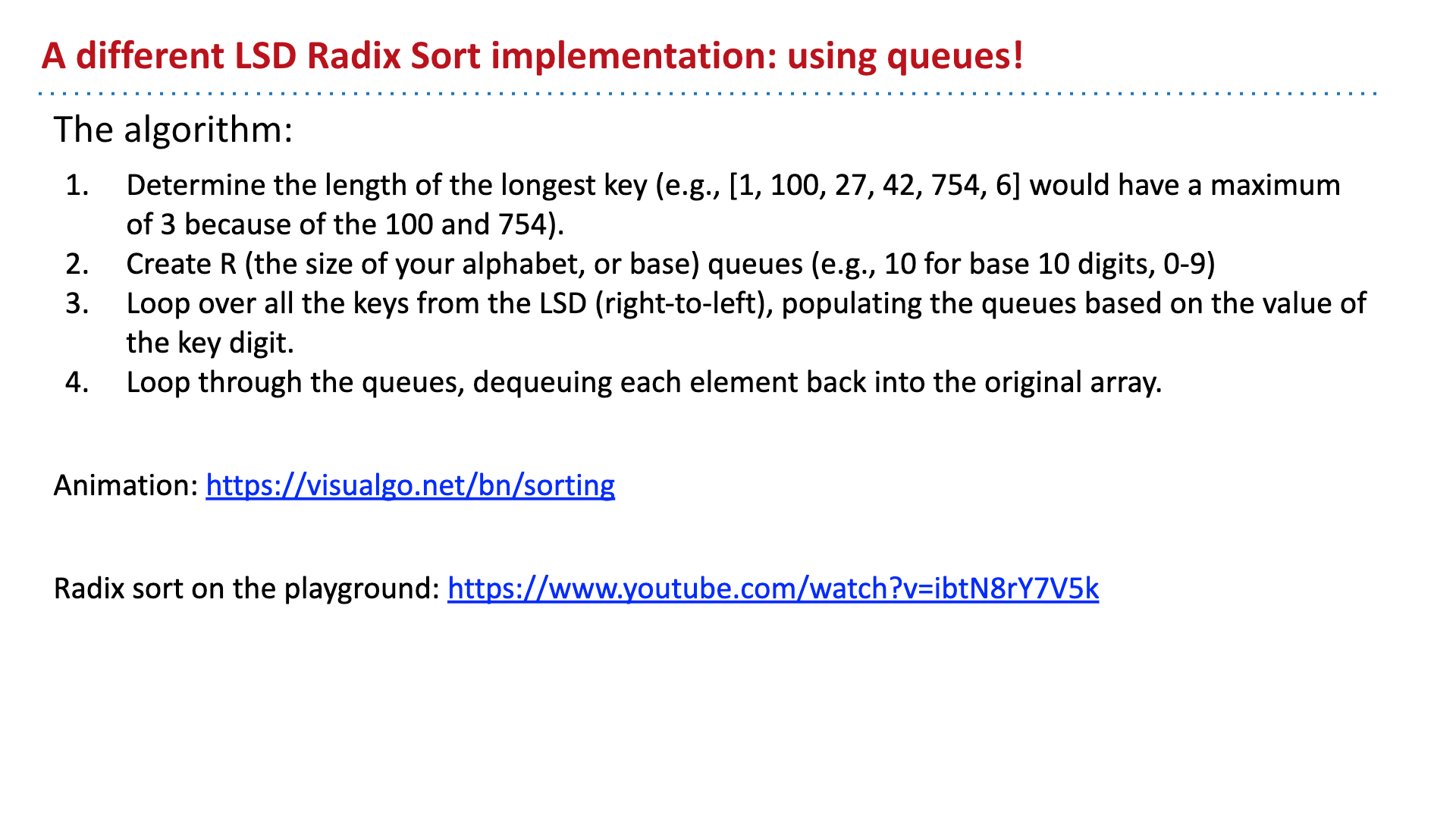 A different LSD Radix Sort implementation: using queues!

The algorithm:

1. Determine the length of the longest key (e.g., [1, 100, 27, 42, 754, 6] would have a maximum of 3 because of the 100 and 754).
2. Create R (the size of your alphabet, or base) queues (e.g., 10 for base 10 digits, 0-9)
3. Loop over all the keys from the LSD (right-to-left), populating the queues based on the value of the key digit.
4. Loop through the queues, dequeuing each element back into the original array.

Animation: https://visualgo.net/bn/sorting

Radix sort on the playground: https://www.youtube.com/watch?v=ibtN8rY7V5k